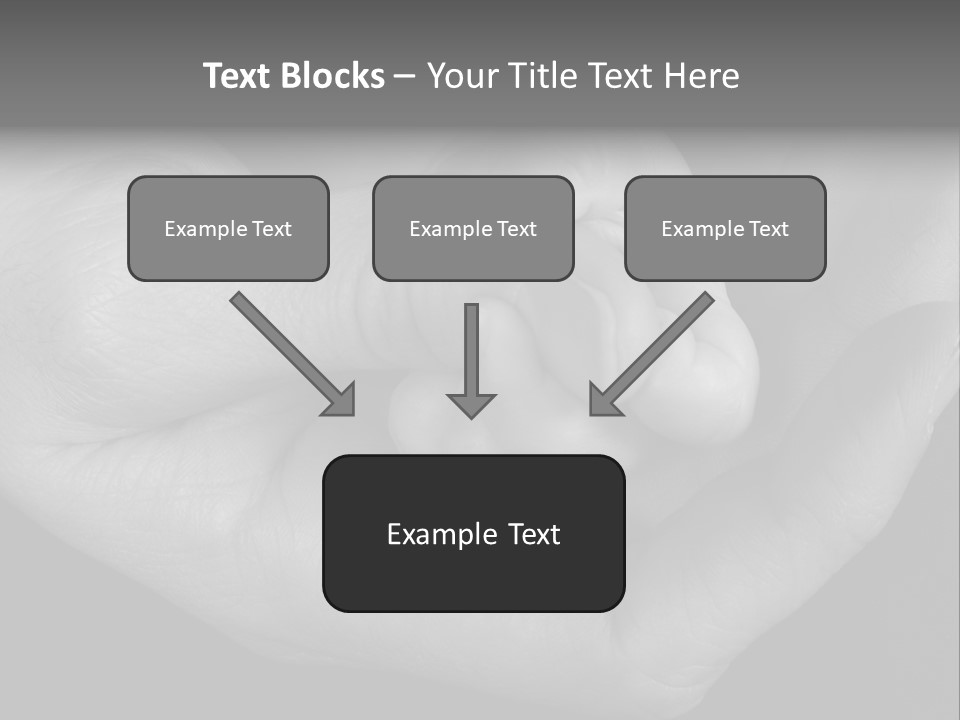 Text Blocks – Your Title Text Here

Example Text

Example Text

Example Text

Example Text